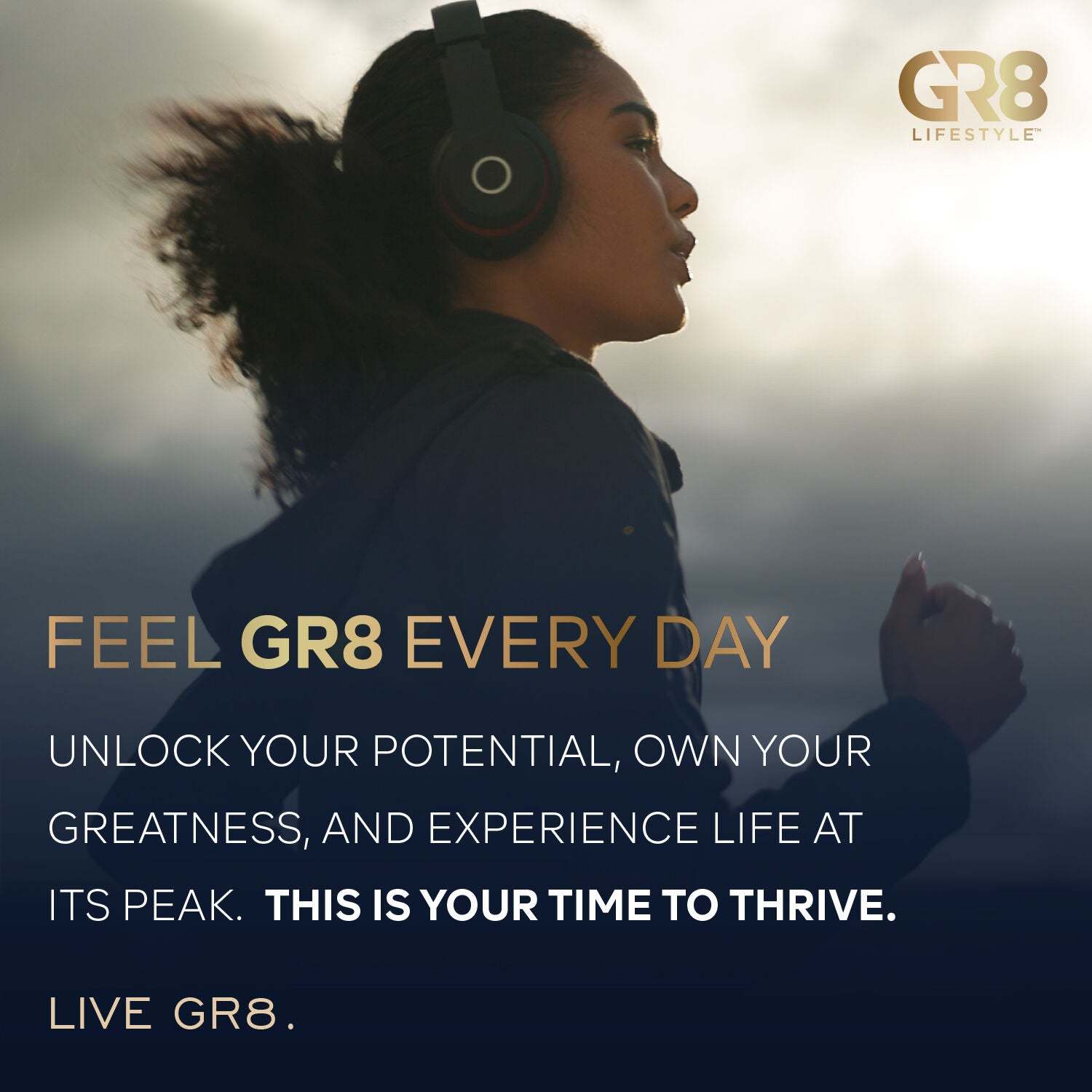 GR8
LIFESTYLE™

FEEL GR8 EVERY DAY

UNLOCK YOUR POTENTIAL, OWN YOUR GREATNESS, AND EXPERIENCE LIFE AT ITS PEAK. THIS IS YOUR TIME TO THRIVE.

LIVE GR8.